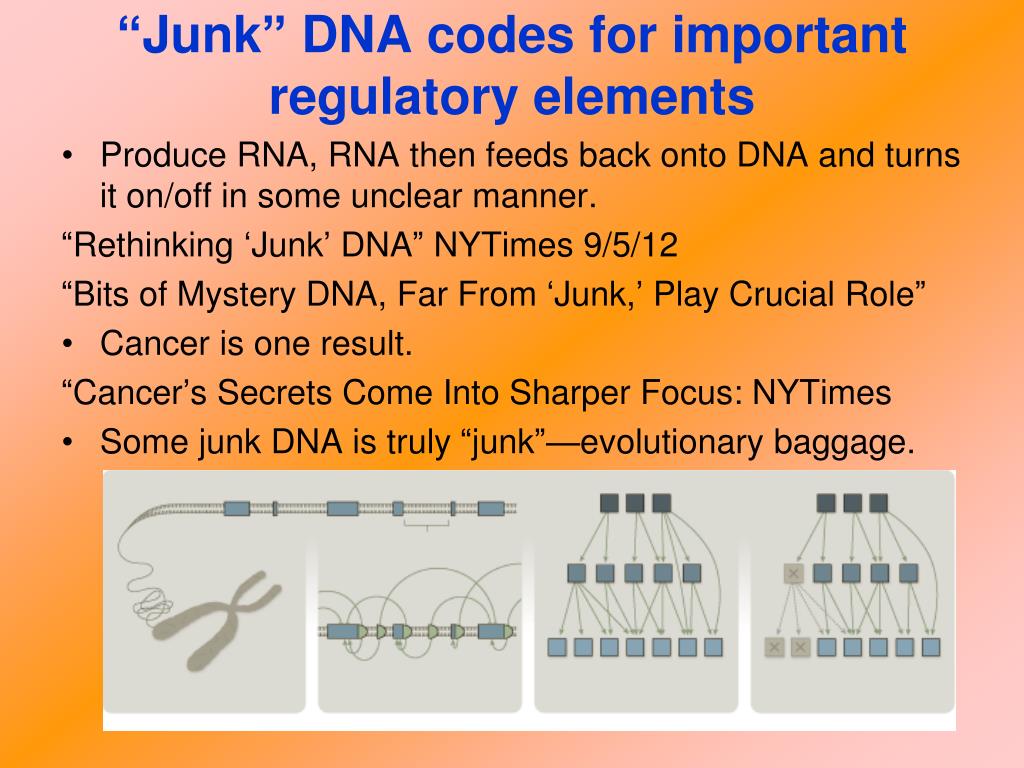 “Junk” DNA codes for important regulatory elements

• Produce RNA, RNA then feeds back onto DNA and turns it on/off in some unclear manner.

“Rethinking ‘Junk’ DNA” NYTimes 9/5/12

“Bits of Mystery DNA, Far From ‘Junk,’ Play Crucial Role”

• Cancer is one result.

“Cancer’s Secrets Come Into Sharper Focus: NYTimes

• Some junk DNA is truly “junk”—evolutionary baggage.